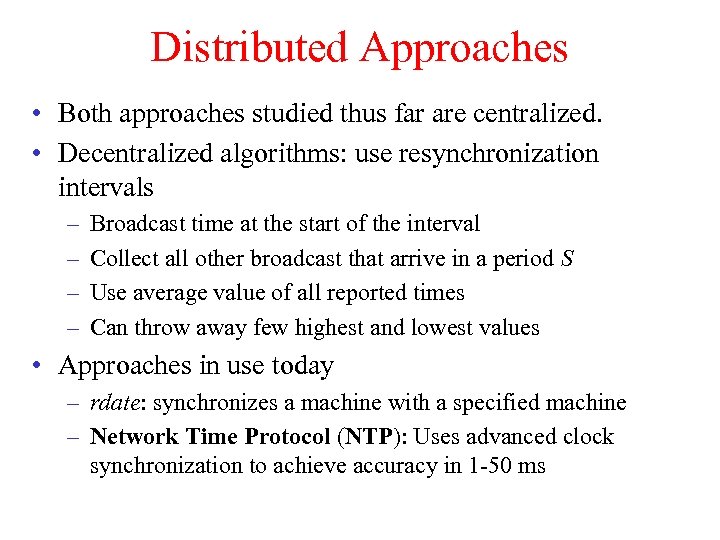 Distributed Approaches

• Both approaches studied thus far are centralized.

• Decentralized algorithms: use resynchronization intervals

– Broadcast time at the start of the interval

– Collect all other broadcast that arrive in a period $S$

– Use average value of all reported times

– Can throw away few highest and lowest values

• Approaches in use today

– rdate: synchronizes a machine with a specified machine

– Network Time Protocol (NTP): Uses advanced clock synchronization to achieve accuracy in 1-50 ms